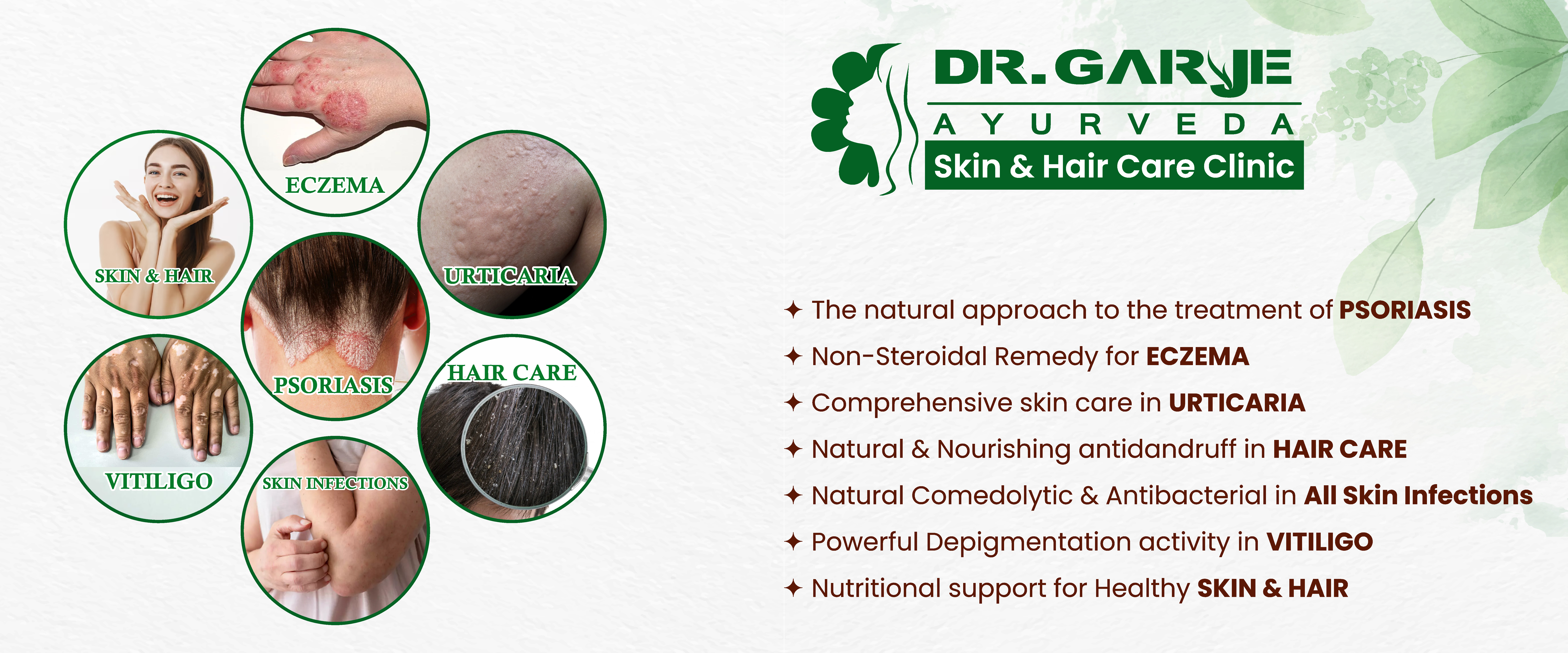 ECZEMA

SKIN & HAIR

URTICARIA

PSORIASIS

HAIR CARE

VITILIGO

SKIN INFECTIONS

DR. GARJE
AYURVEDA
Skin & Hair Care Clinic

✦ The natural approach to the treatment of PSORIASIS
✦ Non-Steroidal Remedy for ECZEMA
✦ Comprehensive skin care in URTICARIA
✦ Natural & Nourishing antidandruff in HAIR CARE
✦ Natural Comedolytic & Antibacterial in All Skin Infections
✦ Powerful Depigmentation activity in VITILIGO
✦ Nutritional support for Healthy SKIN & HAIR